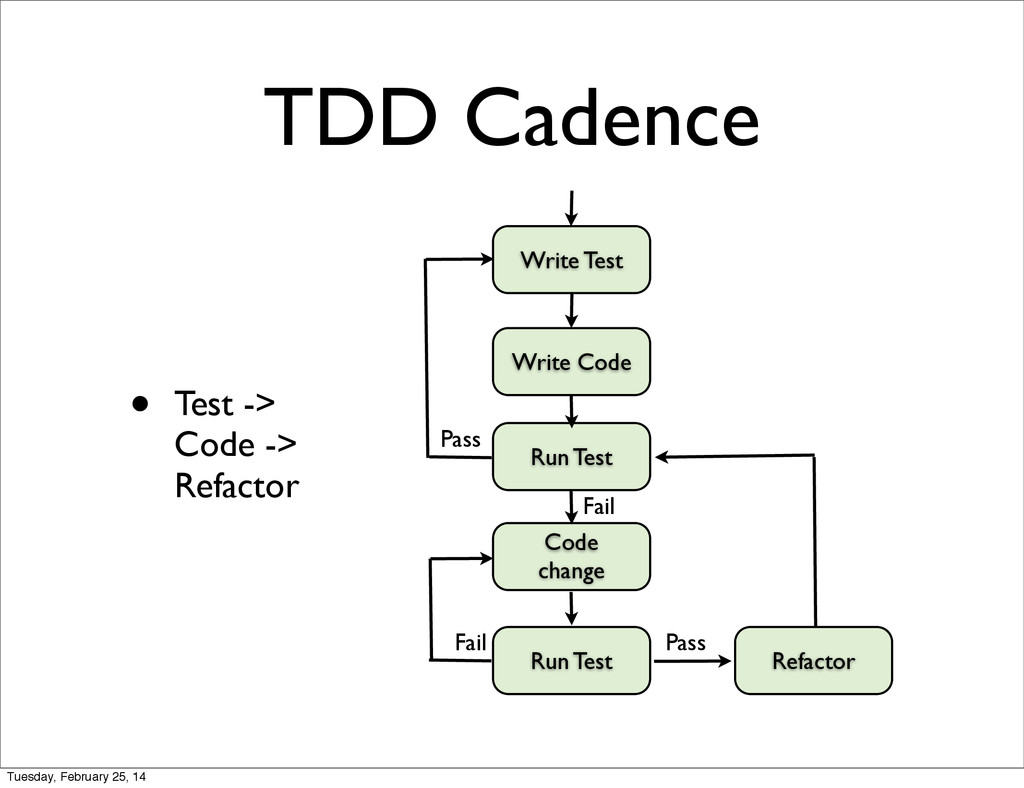 TDD Cadence

• Test -> Code -> Refactor

Write Test

Write Code

Pass

Run Test

Fail

Code change

Fail

Run Test

Pass

Refactor

Tuesday, February 25, 14